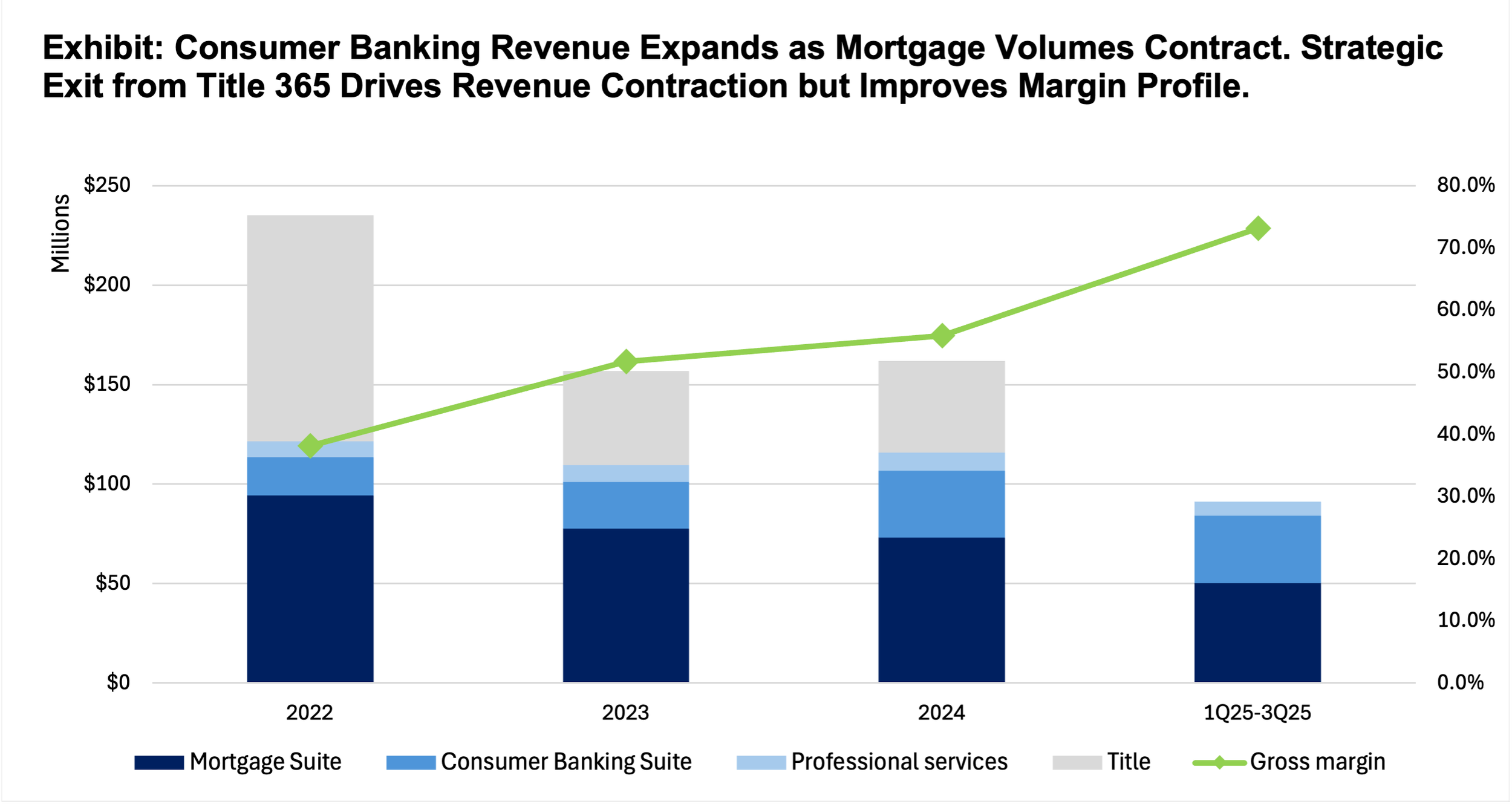 Exhibit: Consumer Banking Revenue Expands as Mortgage Volumes Contract. Strategic Exit from Title 365 Drives Revenue Contraction but Improves Margin Profile.

Millions

$250
$200
$150
$100
$50
$0

80.0%
70.0%
60.0%
50.0%
40.0%
30.0%
20.0%
10.0%
0.0%

2022
2023
2024
1Q25-3Q25

Mortgage Suite
Consumer Banking Suite
Professional services
Title
Gross margin